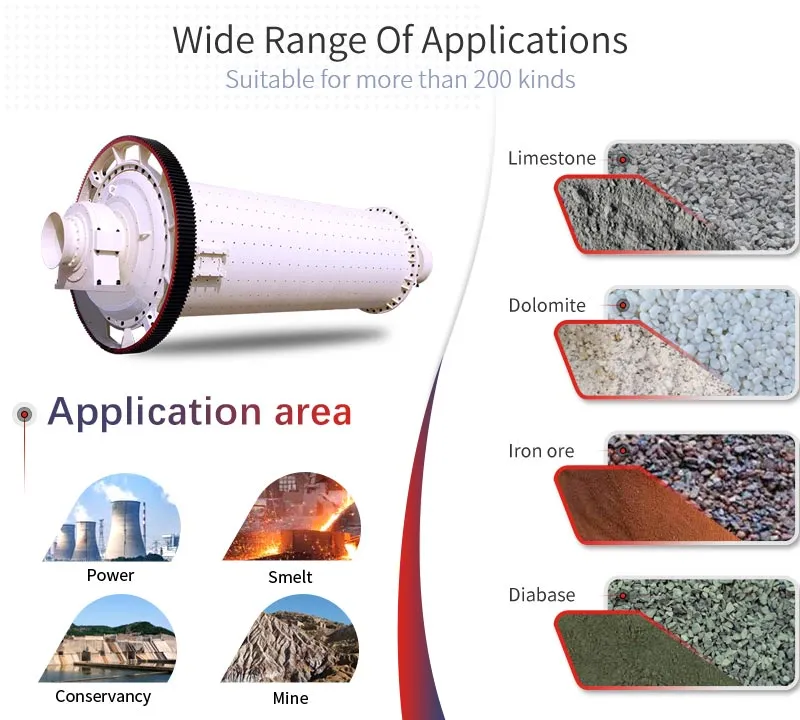 Wide Range Of Applications
Suitable for more than 200 kinds

Application area

Power

Smelt

Conservancy

Mine

Limestone

Dolomite

Iron ore

Diabase